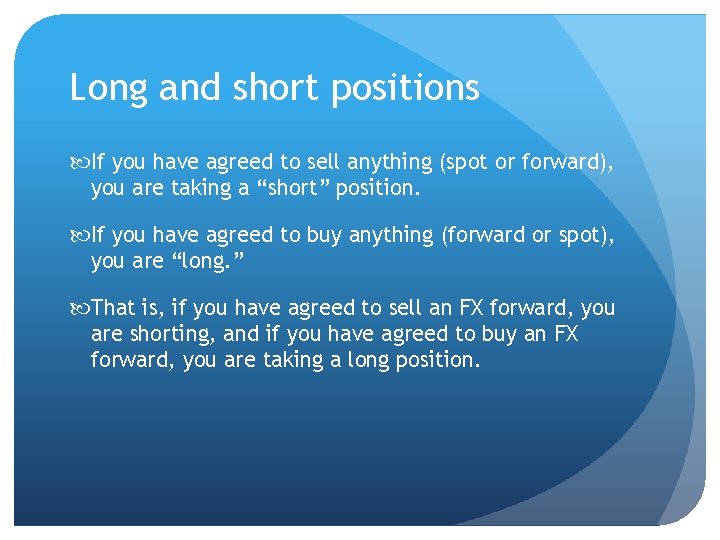 Long and short positions

If you have agreed to sell anything (spot or forward), you are taking a “short” position.

If you have agreed to buy anything (forward or spot), you are “long.”

That is, if you have agreed to sell an FX forward, you are shorting, and if you have agreed to buy an FX forward, you are taking a long position.